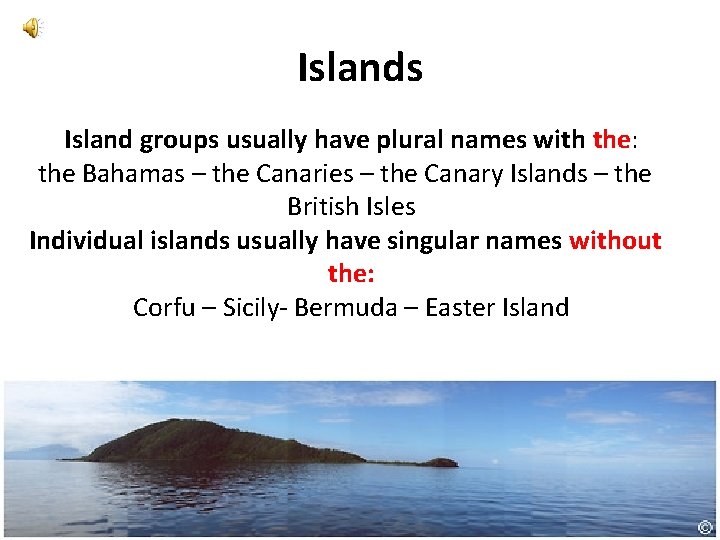 Islands

Island groups usually have plural names with the:
the Bahamas – the Canaries – the Canary Islands – the British Isles

Individual islands usually have singular names without the:
Corfu – Sicily- Bermuda – Easter Island

©